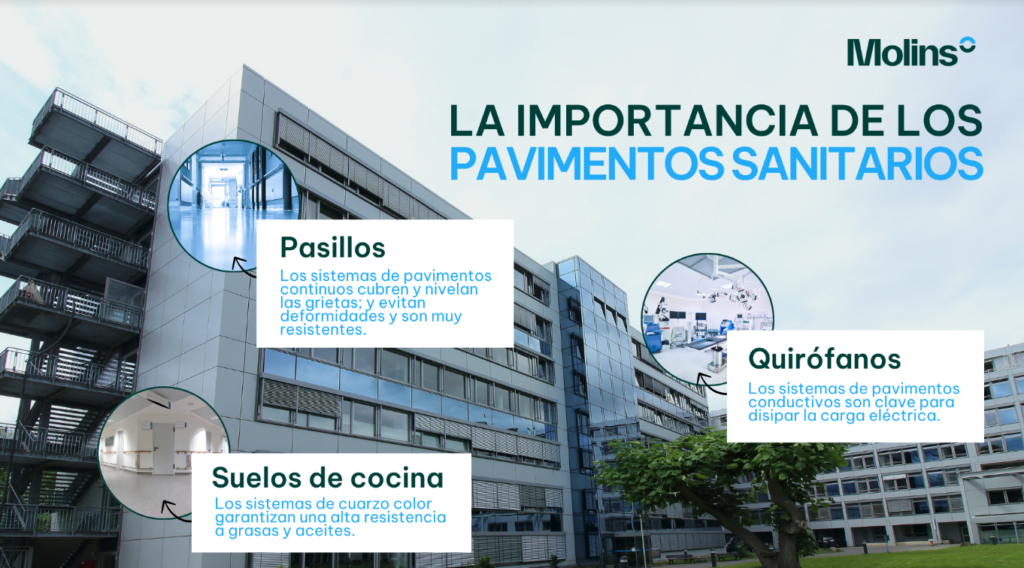 Molins

LA IMPORTANCIA DE LOS PAVIMENTOS SANITARIOS

Pasillos
Los sistemas de pavimentos continuos cubren y nivelan las grietas; y evitan deformidades y son muy resistentes.

Quirófanos
Los sistemas de pavimentos conductivos son clave para disipar la carga eléctrica.

Suelos de cocina
Los sistemas de cuarzo color garantizan una alta resistencia a grasas y aceites.